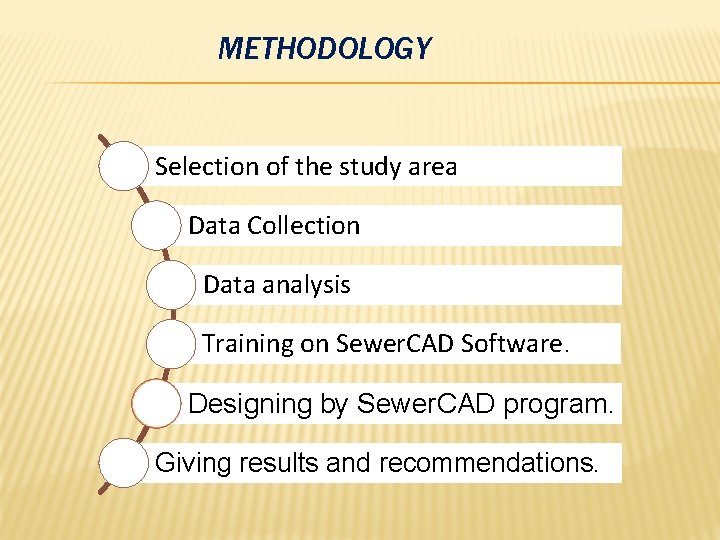 METHODOLOGY

Selection of the study area

Data Collection

Data analysis

Training on SewerCAD Software.

Designing by SewerCAD program.

Giving results and recommendations.